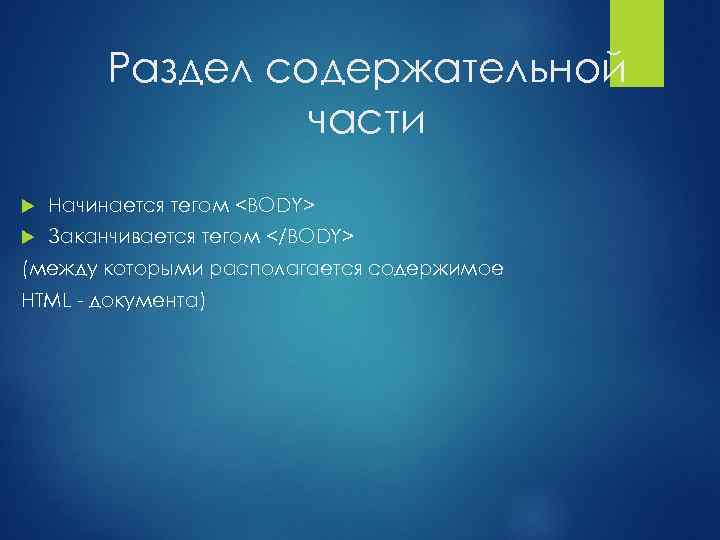 Раздел содержательной части

Начинается тегом <BODY>

Заканчивается тегом </BODY>

(между которыми располагается содержимое HTML - документа)